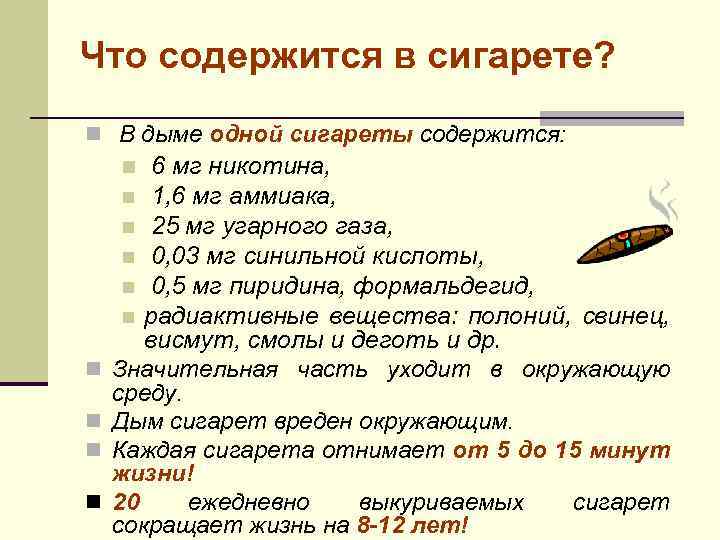 Что содержится в сигарете?

В дыме одной сигареты содержится:

6 мг никотина,

1,6 мг аммиака,

25 мг угарного газа,

0,03 мг синильной кислоты,

0,5 мг пиридина, формальдегид,

радиактивные вещества: полоний, свинец, висмут, смолы и деготь и др.

Значительная часть уходит в окружающую среду.

Дым сигарет вреден окружающим.

Каждая сигарета отнимает от 5 до 15 минут жизни!

20 ежедневно выкуриваемых сигарет сокращает жизнь на 8-12 лет!